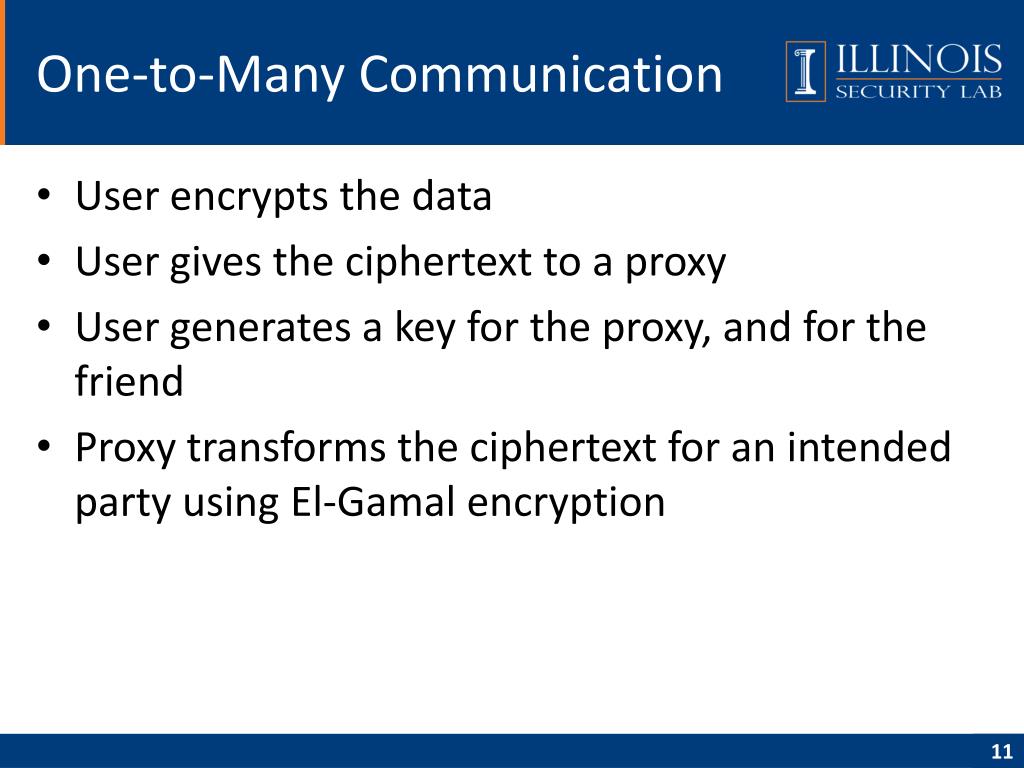 One-to-Many Communication

ILLINOIS
SECURITY LAB

• User encrypts the data
• User gives the ciphertext to a proxy
• User generates a key for the proxy, and for the friend
• Proxy transforms the ciphertext for an intended party using El-Gamal encryption

11